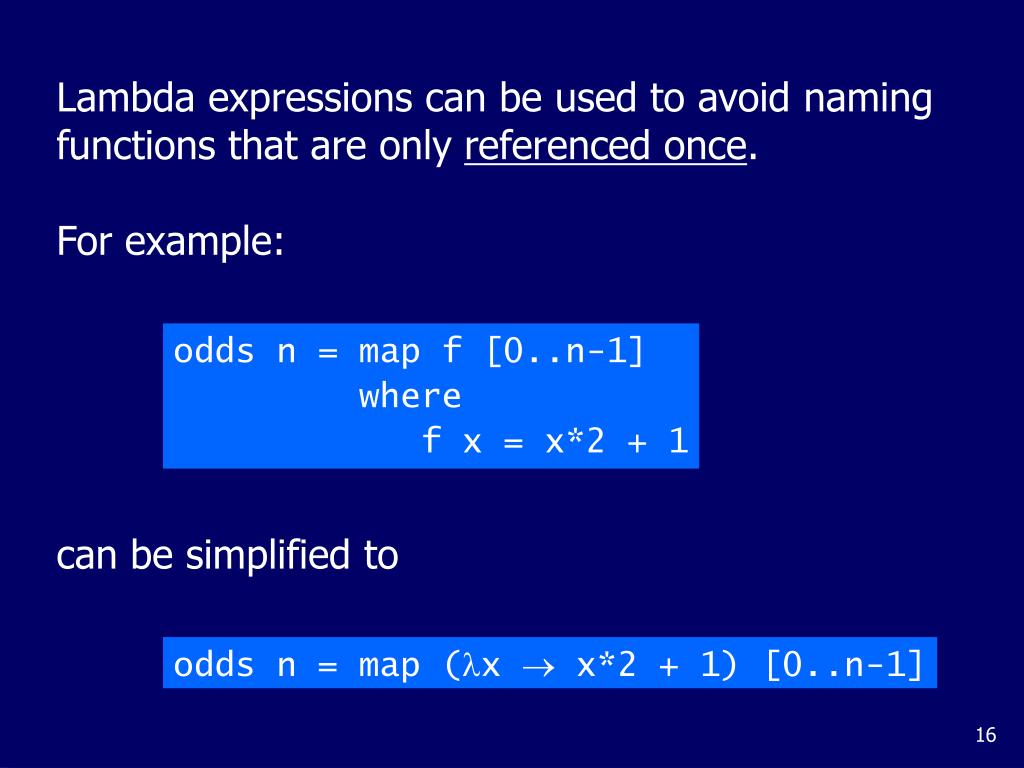 Lambda expressions can be used to avoid naming functions that are only referenced once.

For example:

odds n = map f [0..n-1]
         where
            f x = x*2 + 1

can be simplified to

odds n = map (λx → x*2 + 1) [0..n-1]

16